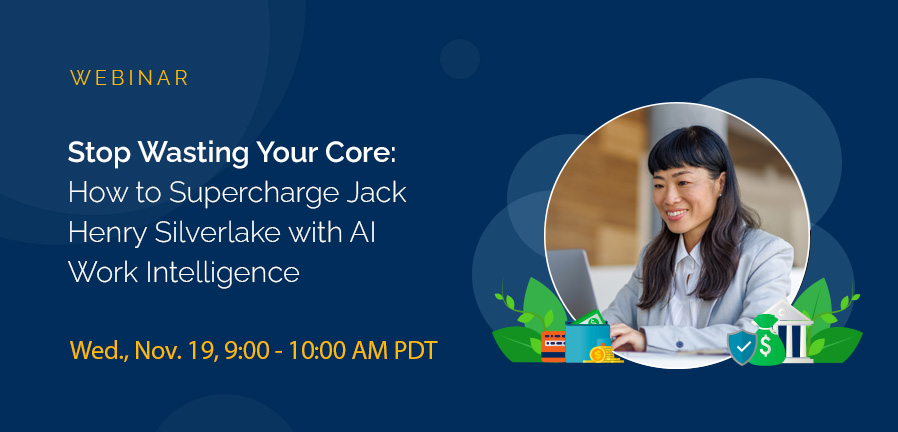 WEBINAR

Stop Wasting Your Core: How to Supercharge Jack Henry Silverlake with AI Work Intelligence

Wed., Nov. 19, 9:00 - 10:00 AM PDT